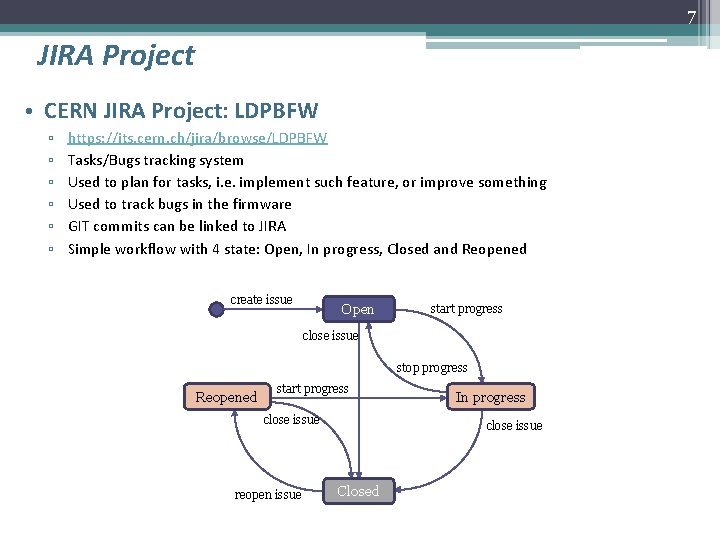 7

JIRA Project

• CERN JIRA Project: LDPBFW

▫ https://its.cern.ch/jira/browse/LDPBFW
▫ Tasks/Bugs tracking system
▫ Used to plan for tasks, i.e. implement such feature, or improve something
▫ Used to track bugs in the firmware
▫ GIT commits can be linked to JIRA
▫ Simple workflow with 4 state: Open, In progress, Closed and Reopened

create issue
Open
start progress
close issue
stop progress
Reopened
start progress
In progress
close issue
close issue
reopen issue
Closed